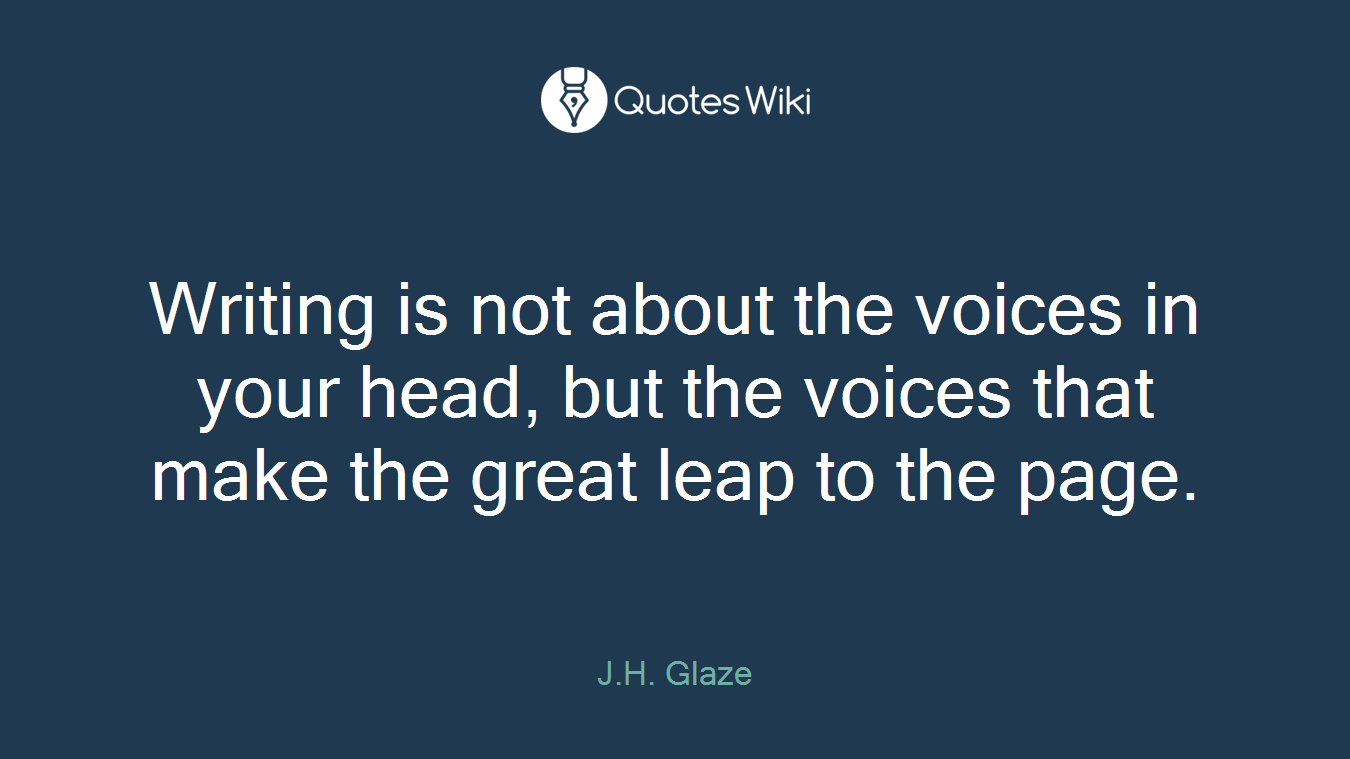 QuotesWiki

Writing is not about the voices in your head, but the voices that make the great leap to the page.

J.H. Glaze